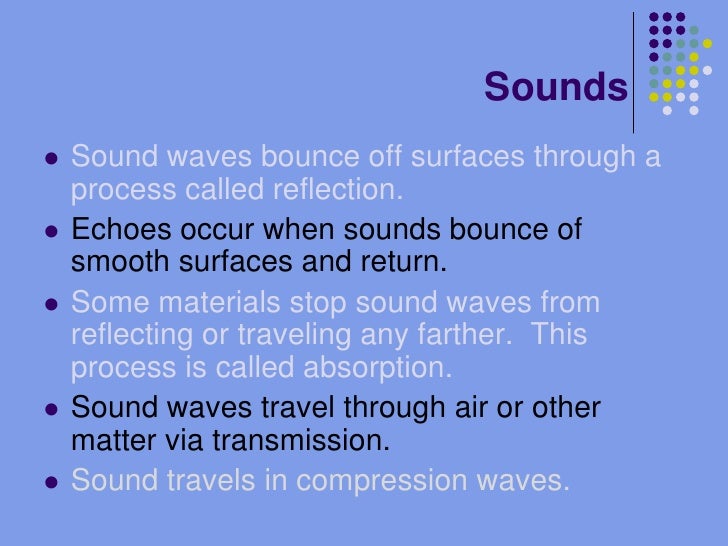 Sounds

- Sound waves bounce off surfaces through a process called reflection.
- Echoes occur when sounds bounce of smooth surfaces and return.
- Some materials stop sound waves from reflecting or traveling any farther.  This process is called absorption.
- Sound waves travel through air or other matter via transmission.
- Sound travels in compression waves.